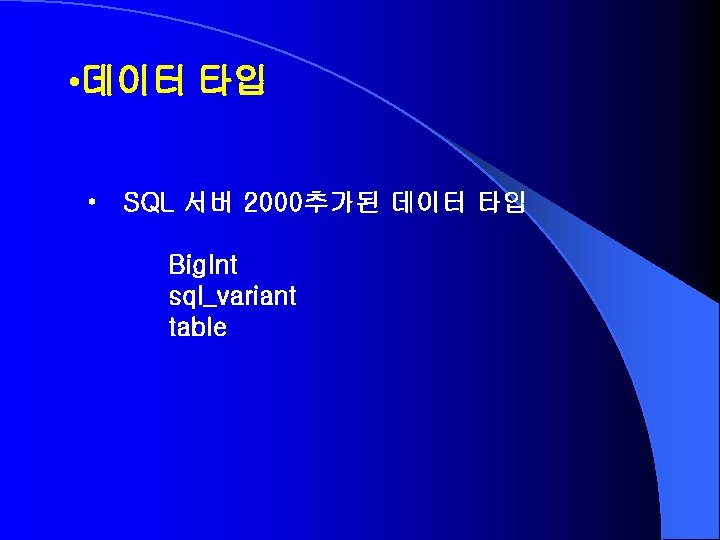 •데이터 타입

• SQL 서버 2000추가된 데이터 타입

BigInt
sql_variant
table